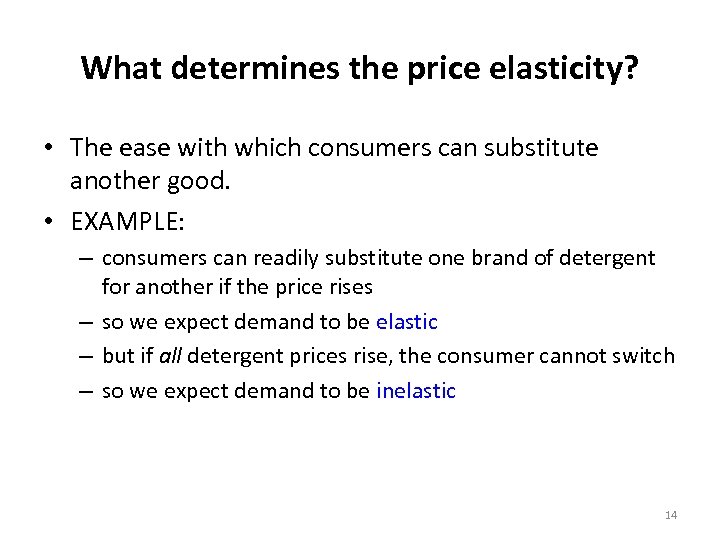 What determines the price elasticity?

• The ease with which consumers can substitute another good.
• EXAMPLE:
– consumers can readily substitute one brand of detergent for another if the price rises
– so we expect demand to be elastic
– but if all detergent prices rise, the consumer cannot switch
– so we expect demand to be inelastic

14